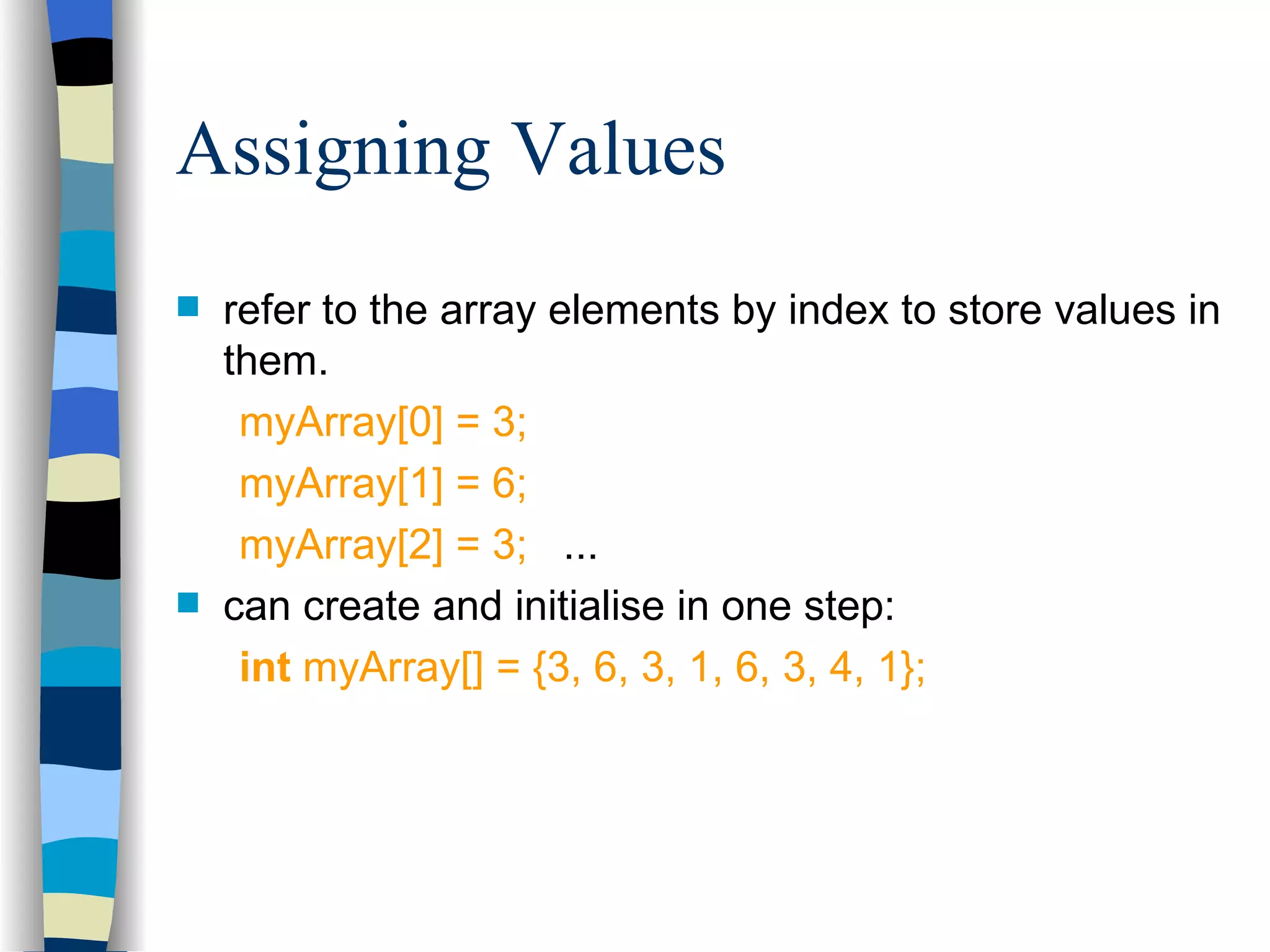 Assigning Values

refer to the array elements by index to store values in them.

myArray[0] = 3;

myArray[1] = 6;

myArray[2] = 3; ...

can create and initialise in one step:

int myArray[] = {3, 6, 3, 1, 6, 3, 4, 1};